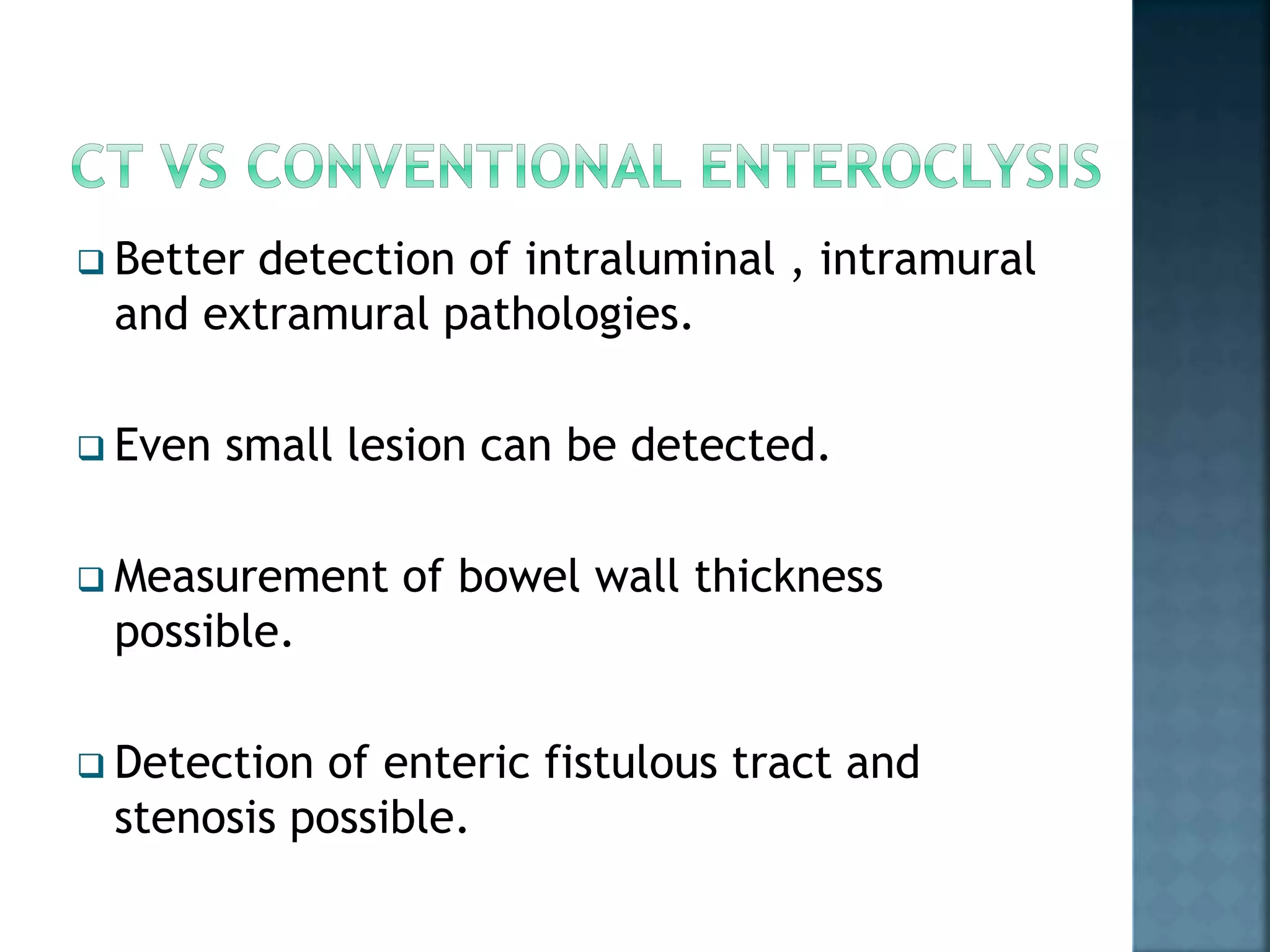 CT VS CONVENTIONAL ENTEROCLYSIS

❑ Better detection of intraluminal , intramural and extramural pathologies.

❑ Even small lesion can be detected.

❑ Measurement of bowel wall thickness possible.

❑ Detection of enteric fistulous tract and stenosis possible.